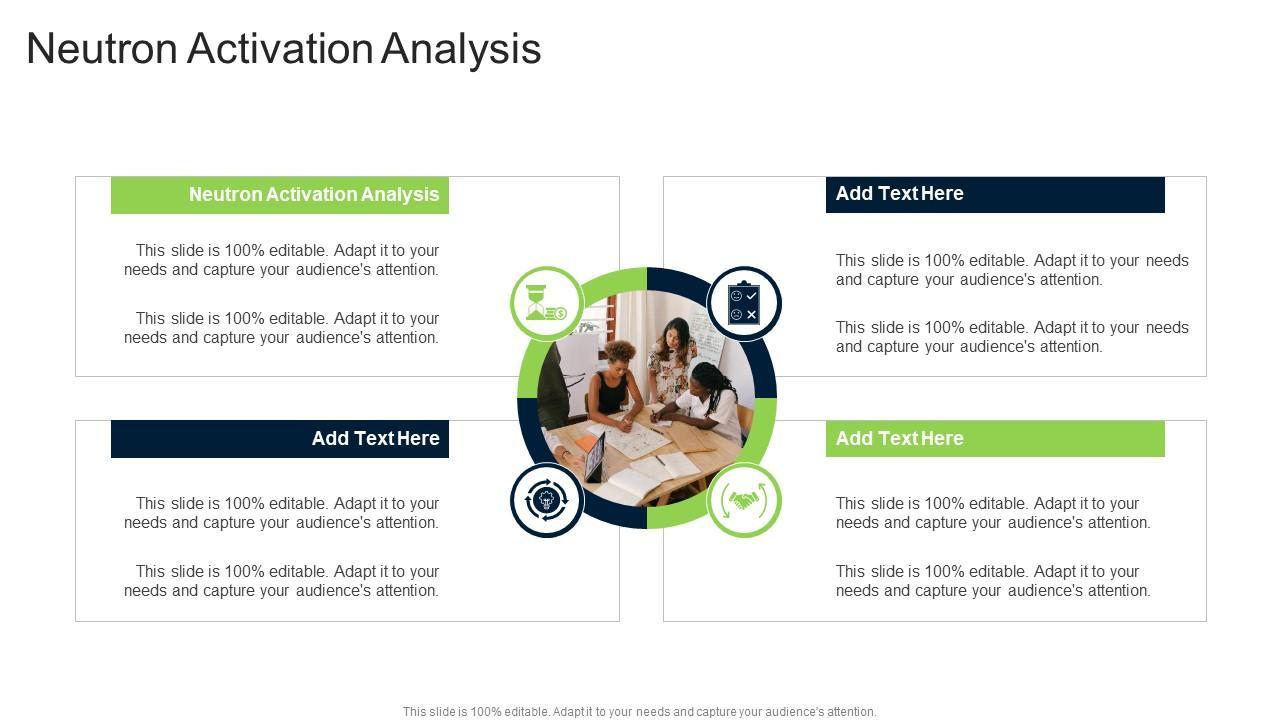 Neutron Activation Analysis

Neutron Activation Analysis

This slide is 100% editable. Adapt it to your needs and capture your audience's attention.

This slide is 100% editable. Adapt it to your needs and capture your audience's attention.

Add Text Here

This slide is 100% editable. Adapt it to your needs and capture your audience's attention.

This slide is 100% editable. Adapt it to your needs and capture your audience's attention.

Add Text Here

This slide is 100% editable. Adapt it to your needs and capture your audience's attention.

This slide is 100% editable. Adapt it to your needs and capture your audience's attention.

Add Text Here

This slide is 100% editable. Adapt it to your needs and capture your audience's attention.

This slide is 100% editable. Adapt it to your needs and capture your audience's attention.

This slide is 100% editable. Adapt it to your needs and capture your audience's attention.